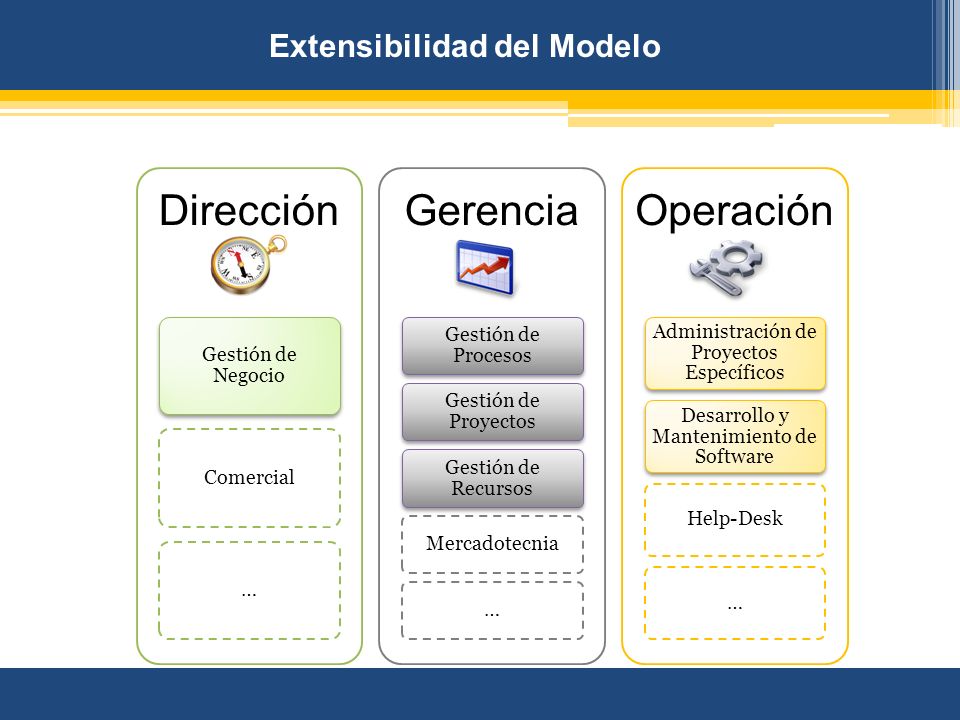 Extensibilidad del Modelo

Dirección

Gestión de Negocio

Comercial

...

Gerencia

Gestión de Procesos

Gestión de Proyectos

Gestión de Recursos

Mercadotecnia

...

Operación

Administración de Proyectos Específicos

Desarrollo y Mantenimiento de Software

Help-Desk

...